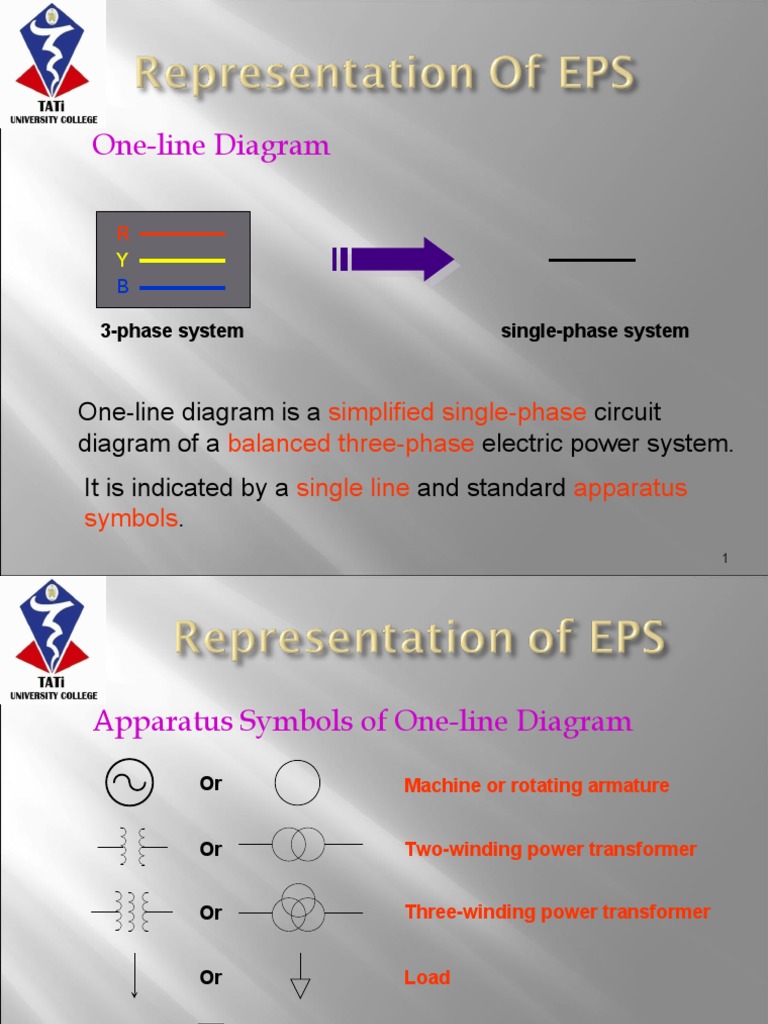 TATi
UNIVERSITY COLLEGE

Representation Of EPS

One-line Diagram

R
Y
B

3-phase system

single-phase system

One-line diagram is a simplified single-phase circuit diagram of a balanced three-phase electric power system.

It is indicated by a single line and standard apparatus symbols.

1

TATi
UNIVERSITY COLLEGE

Representation of EPS

Apparatus Symbols of One-line Diagram

Or Machine or rotating armature

Or Two-winding power transformer

Or Three-winding power transformer

Or Load